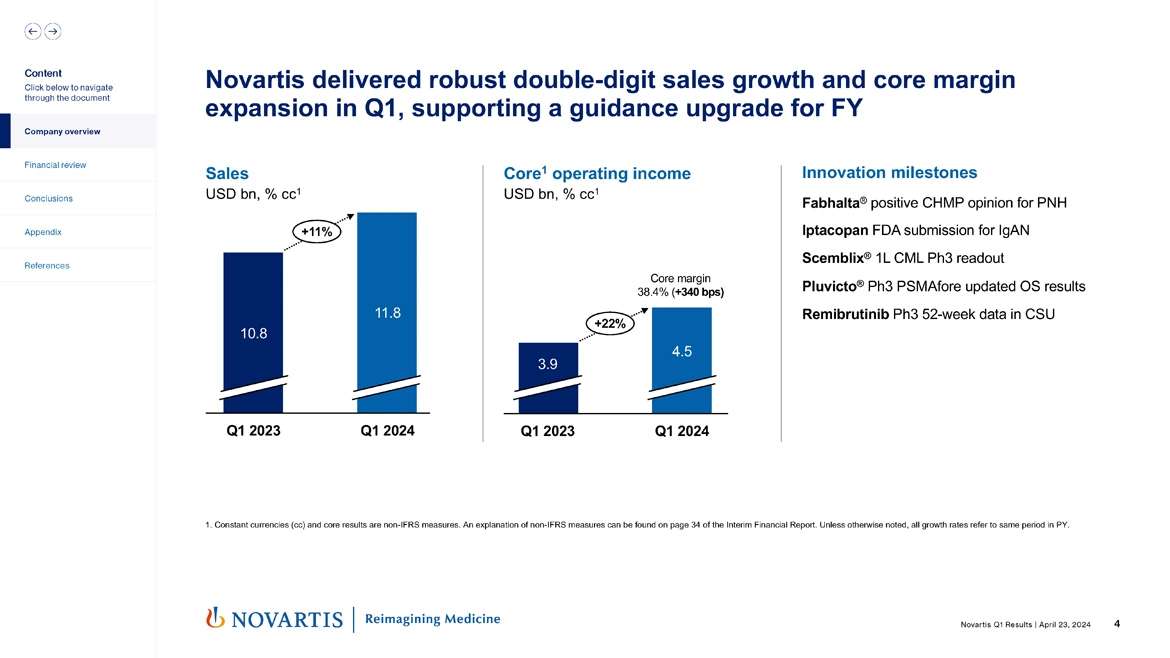 Content
Click below to navigate through the document

Company overview

Financial review

Conclusions

Appendix

References

Novartis delivered robust double-digit sales growth and core margin expansion in Q1, supporting a guidance upgrade for FY

Sales
USD bn, % cc$^1$

+11%

10.8

11.8

Q1 2023

Q1 2024

Core$^1$ operating income
USD bn, % cc$^1$

Core margin
38.4% (+340 bps)

+22%

3.9

4.5

Q1 2023

Q1 2024

Innovation milestones

Fabhalta® positive CHMP opinion for PNH

Iptacopan FDA submission for IgAN

Scemblix® 1L CML Ph3 readout

Pluvicto® Ph3 PSMAfore updated OS results

Remibrutinib Ph3 52-week data in CSU

1. Constant currencies (cc) and core results are non-IFRS measures. An explanation of non-IFRS measures can be found on page 34 of the Interim Financial Report. Unless otherwise noted, all growth rates refer to same period in PY.

NOVARTIS | Reimagining Medicine

Novartis Q1 Results | April 23, 2024 4